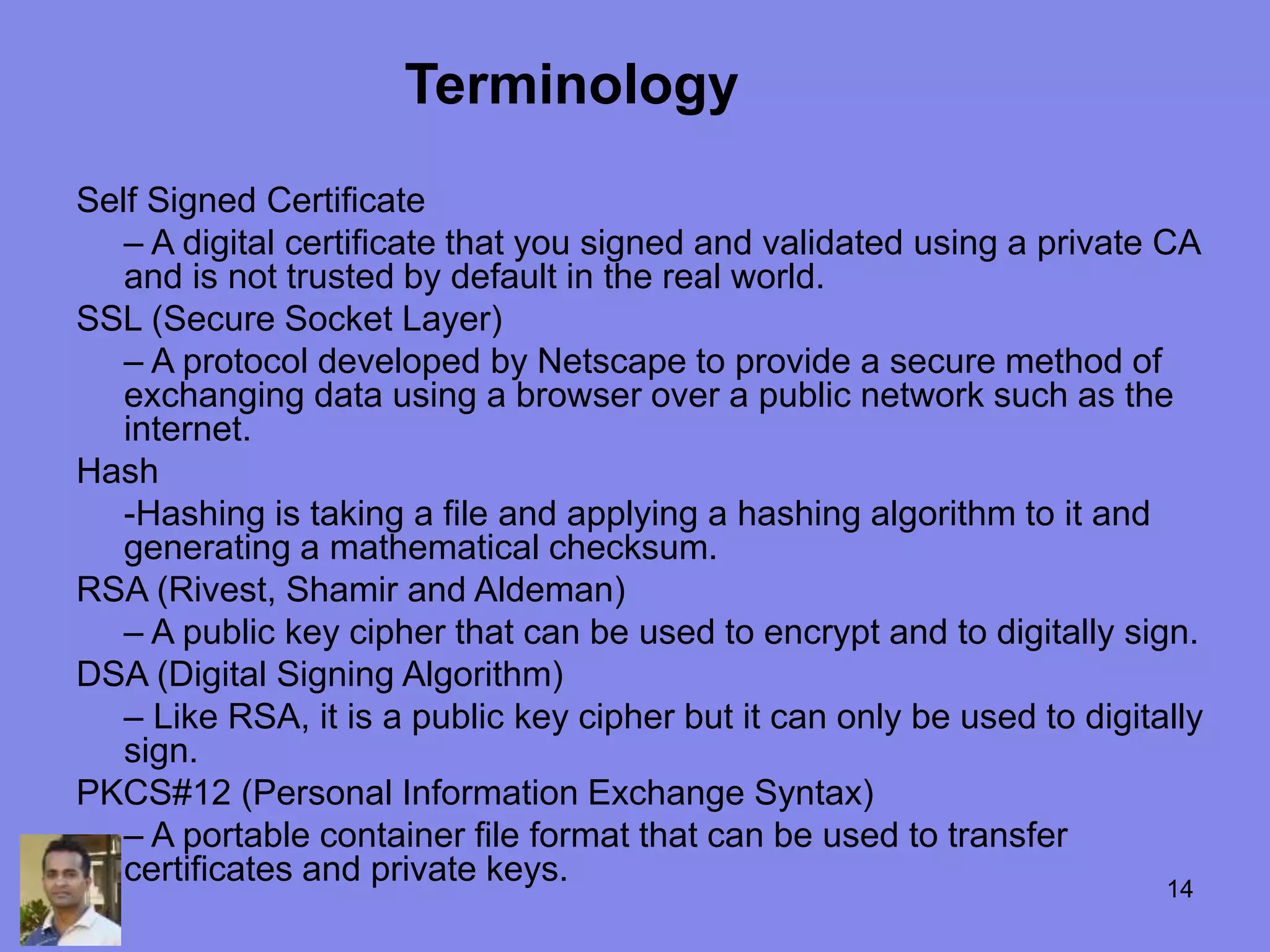 Terminology

Self Signed Certificate

– A digital certificate that you signed and validated using a private CA and is not trusted by default in the real world.

SSL (Secure Socket Layer)

– A protocol developed by Netscape to provide a secure method of exchanging data using a browser over a public network such as the internet.

Hash

-Hashing is taking a file and applying a hashing algorithm to it and generating a mathematical checksum.

RSA (Rivest, Shamir and Aldeman)

– A public key cipher that can be used to encrypt and to digitally sign.

DSA (Digital Signing Algorithm)

– Like RSA, it is a public key cipher but it can only be used to digitally sign.

PKCS#12 (Personal Information Exchange Syntax)

– A portable container file format that can be used to transfer certificates and private keys.

14